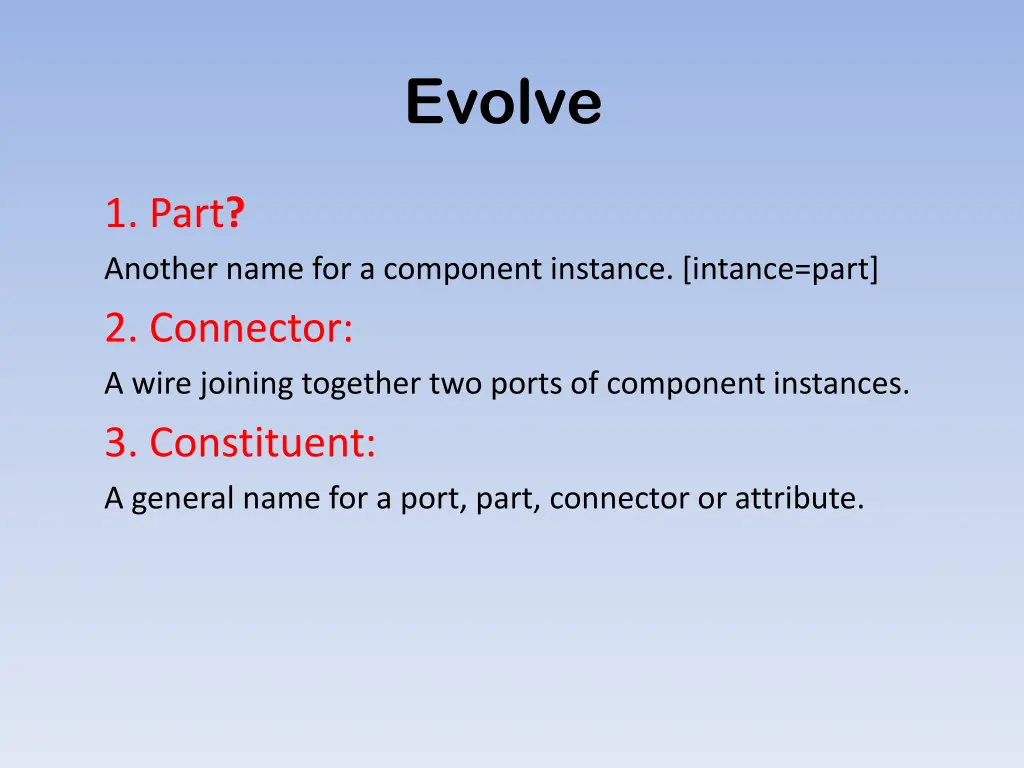 Evolve

1. Part?

Another name for a component instance. [intance=part]

2. Connector:

A wire joining together two ports of component instances.

3. Constituent:

A general name for a port, part, connector or attribute.